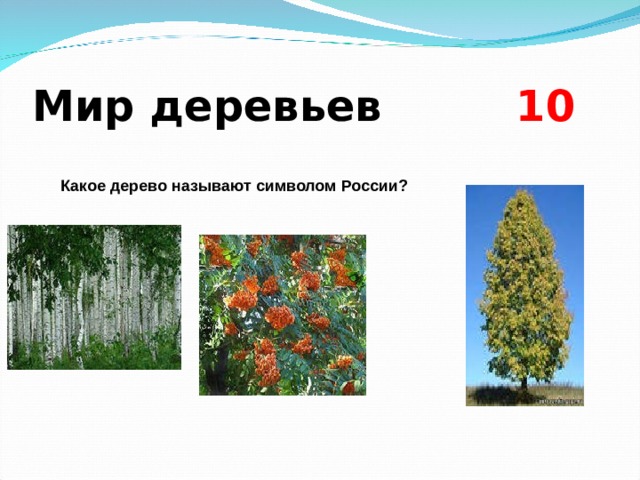 Мир деревьев 10

Какое дерево называют символом России?